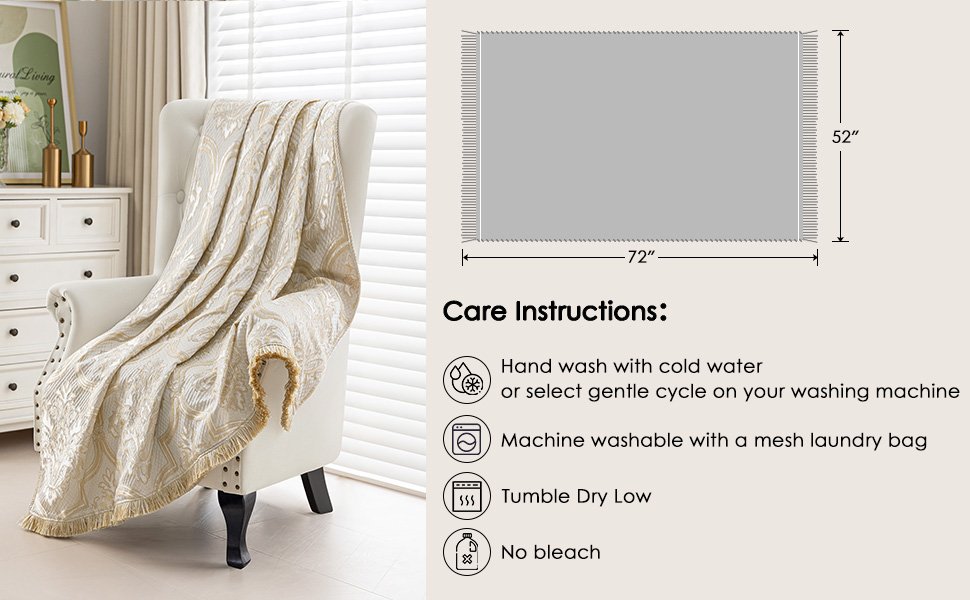 ural Living

52″

72″

Care Instructions:

Hand wash with cold water
or select gentle cycle on your washing machine

Machine washable with a mesh laundry bag

Tumble Dry Low

No bleach